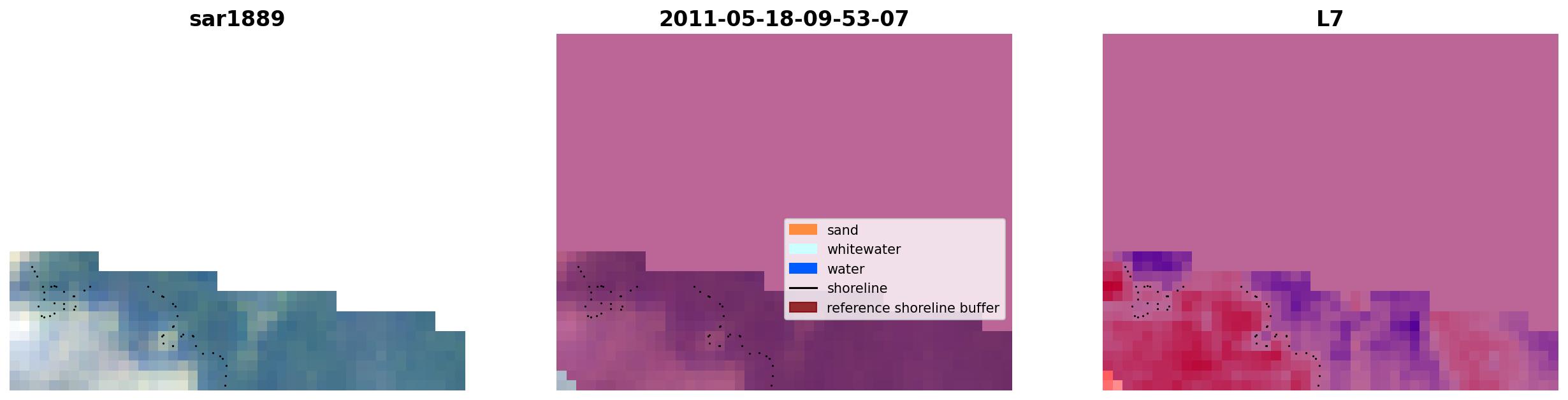 sar1889

2011-05-18-09-53-07

sand
whitewater
water
shoreline
reference shoreline buffer

L7